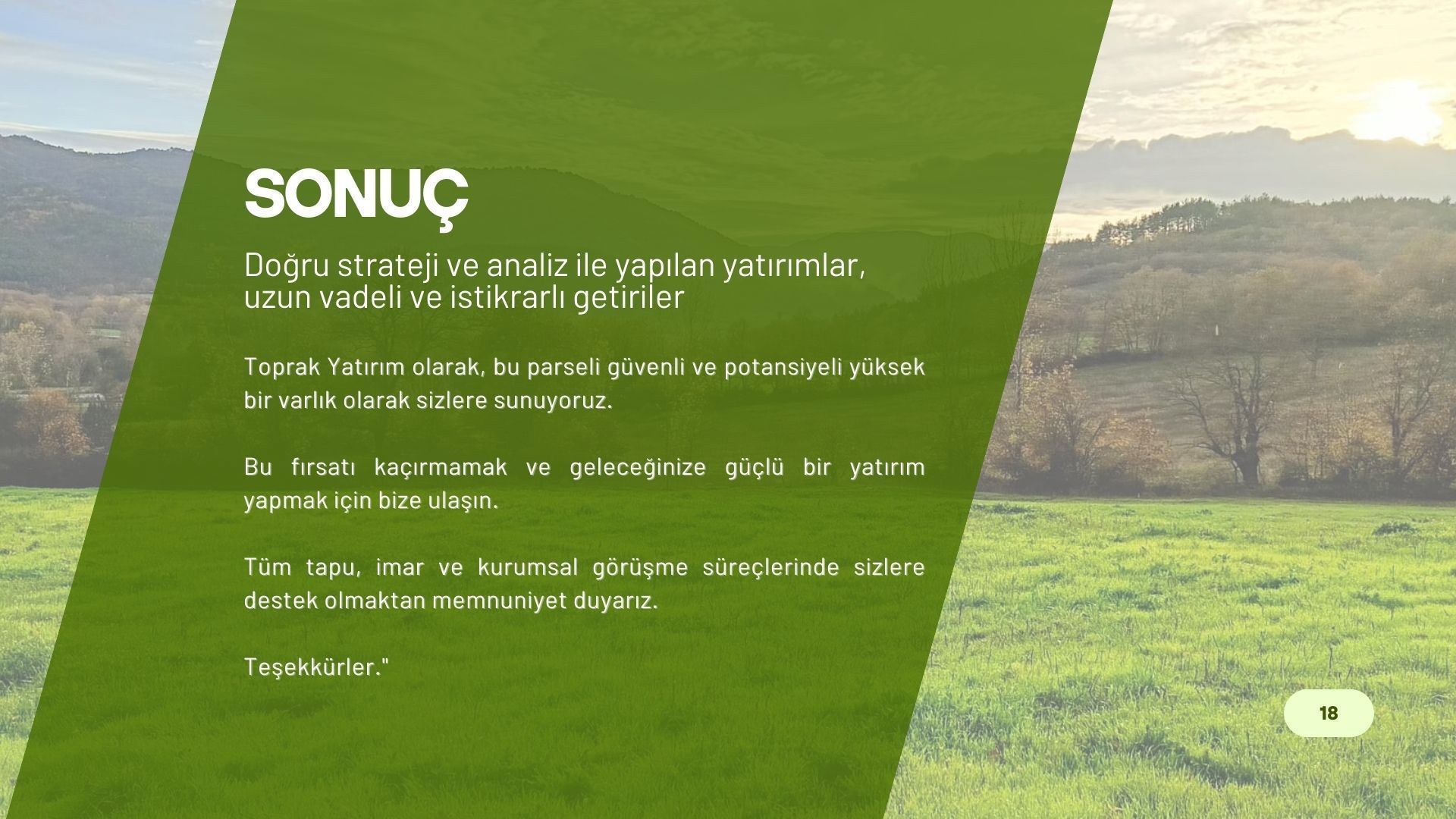 SONUÇ

Doğru strateji ve analiz ile yapılan yatırımlar, uzun vadeli ve istikrarlı getiriler

Toprak Yatırım olarak, bu parseli güvenli ve potansiyeli yüksek bir varlık olarak sizlere sunuyoruz.

Bu fırsatı kaçırmamak ve geleceğinize güçlü bir yatırım yapmak için bize ulaşın.

Tüm tapu, imar ve kurumsal görüşme süreçlerinde sizlere destek olmaktan memnuniyet duyarız.

Teşekkürler."

18